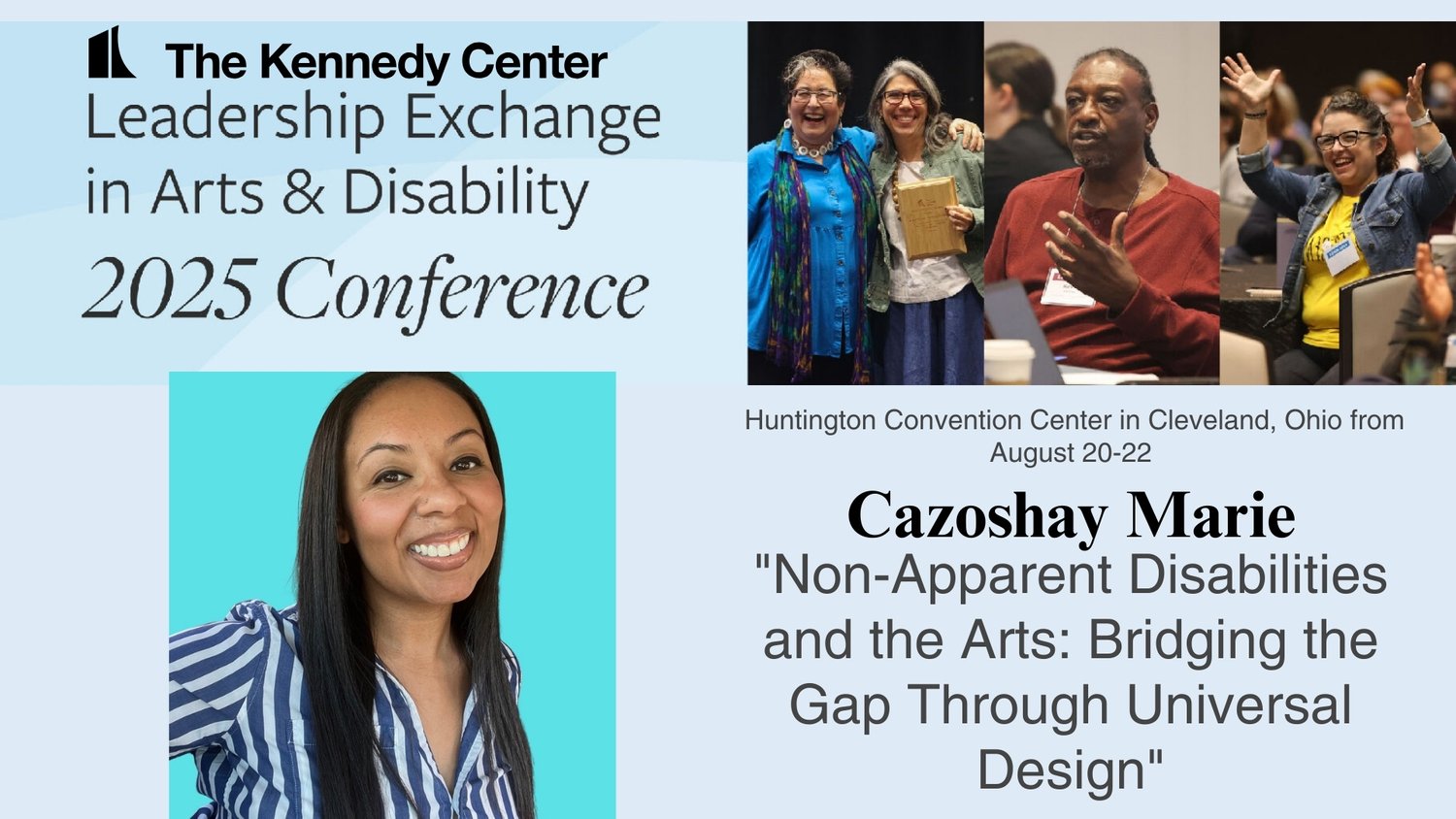 The Kennedy Center
Leadership Exchange in Arts & Disability
2025 Conference

Huntington Convention Center in Cleveland, Ohio from August 20-22

Cazoshay Marie
"Non-Apparent Disabilities and the Arts: Bridging the Gap Through Universal Design"